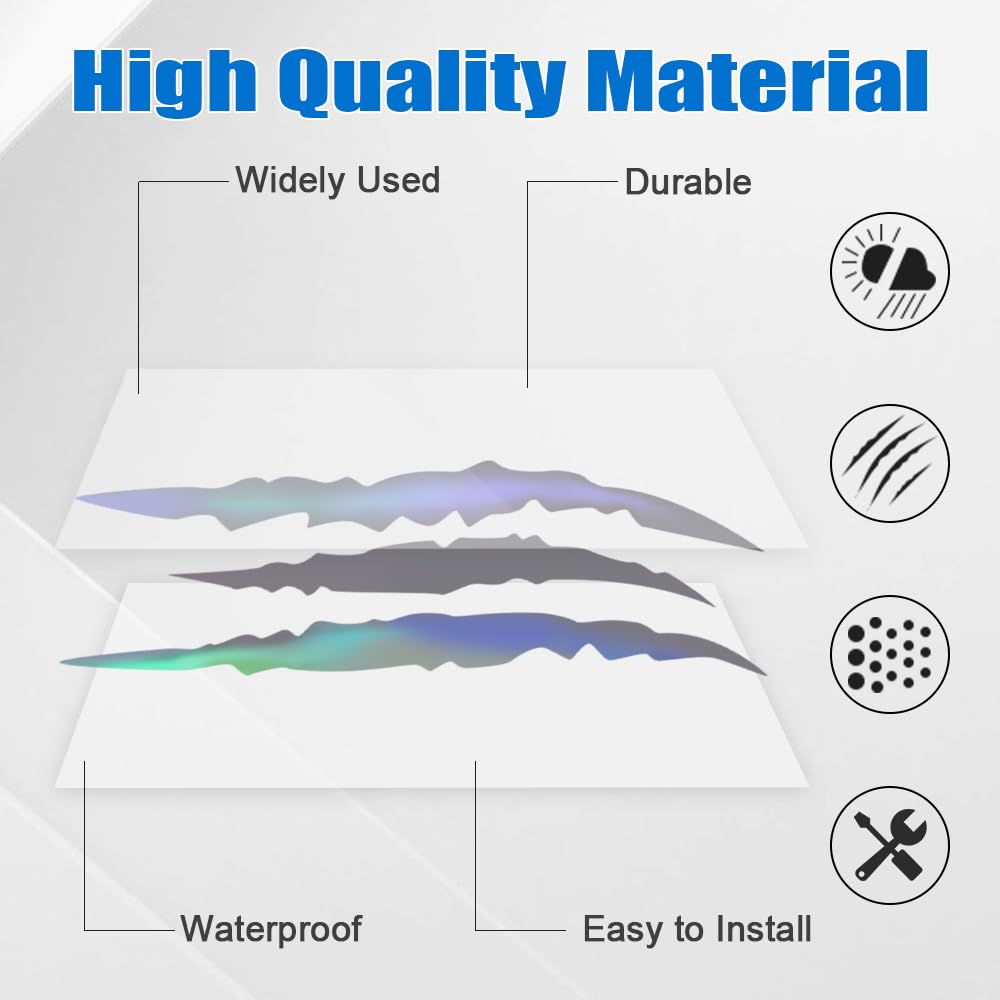 High Quality Material

Widely Used

Durable

Waterproof

Easy to Install